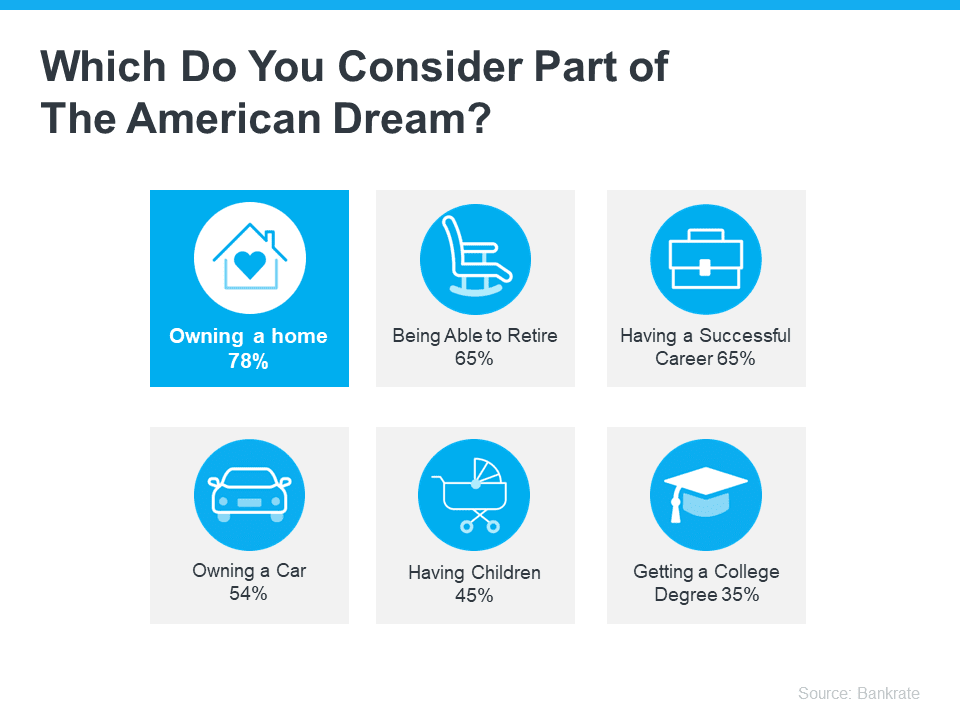 Which Do You Consider Part of The American Dream?

Owning a home
78%

Being Able to Retire
65%

Having a Successful Career 65%

Owning a Car
54%

Having Children
45%

Getting a College Degree 35%

Source: Bankrate